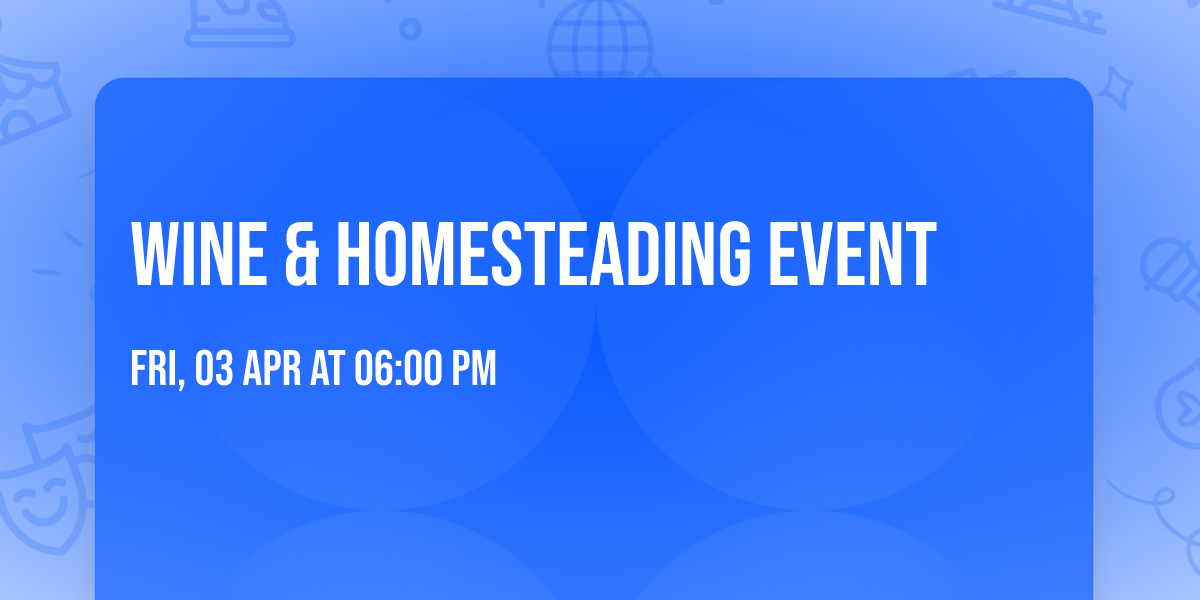 WINE & HOMESTEADING EVENT

FRI, 03 APR AT 06:00 PM